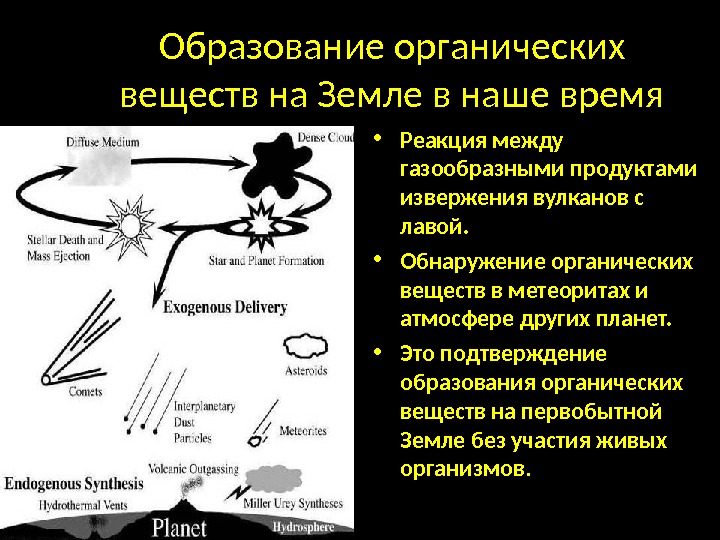 Образование органических веществ на Земле в наше время

Diffuse Medium

Dense Cloud

Stellar Death and Mass Ejection

Star and Planet Formation

Exogenous Delivery

Comets

Asteroids

Interplanetary Dust Particles

Meteorites

Volcanic Outgassing

Endogenous Synthesis

Hydrothermal Vents

Miller Urey Syntheses

Planet

Hydrosphere

• Реакция между газообразными продуктами извержения вулканов с лавой.

• Обнаружение органических веществ в метеоритах и атмосфере других планет.

• Это подтверждение образования органических веществ на первобытной Земле без участия живых организмов.